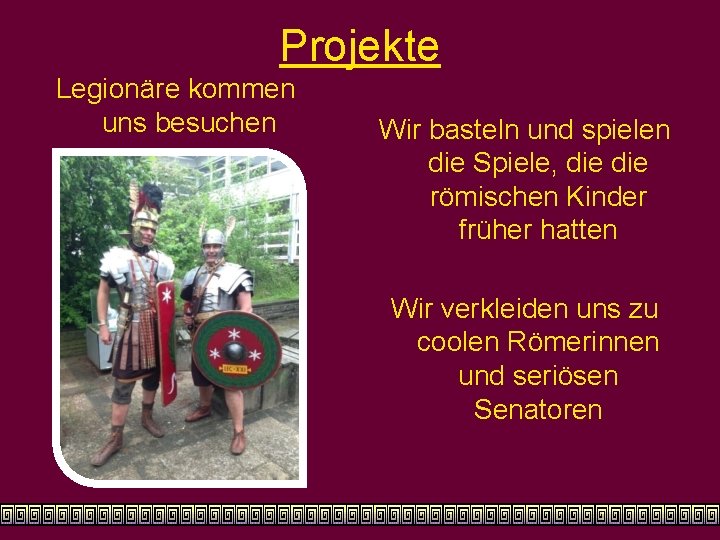 Projekte

Legionäre kommen uns besuchen

Wir basteln und spielen die Spiele, die die römischen Kinder früher hatten

Wir verkleiden uns zu coolen Römerinnen und seriösen Senatoren